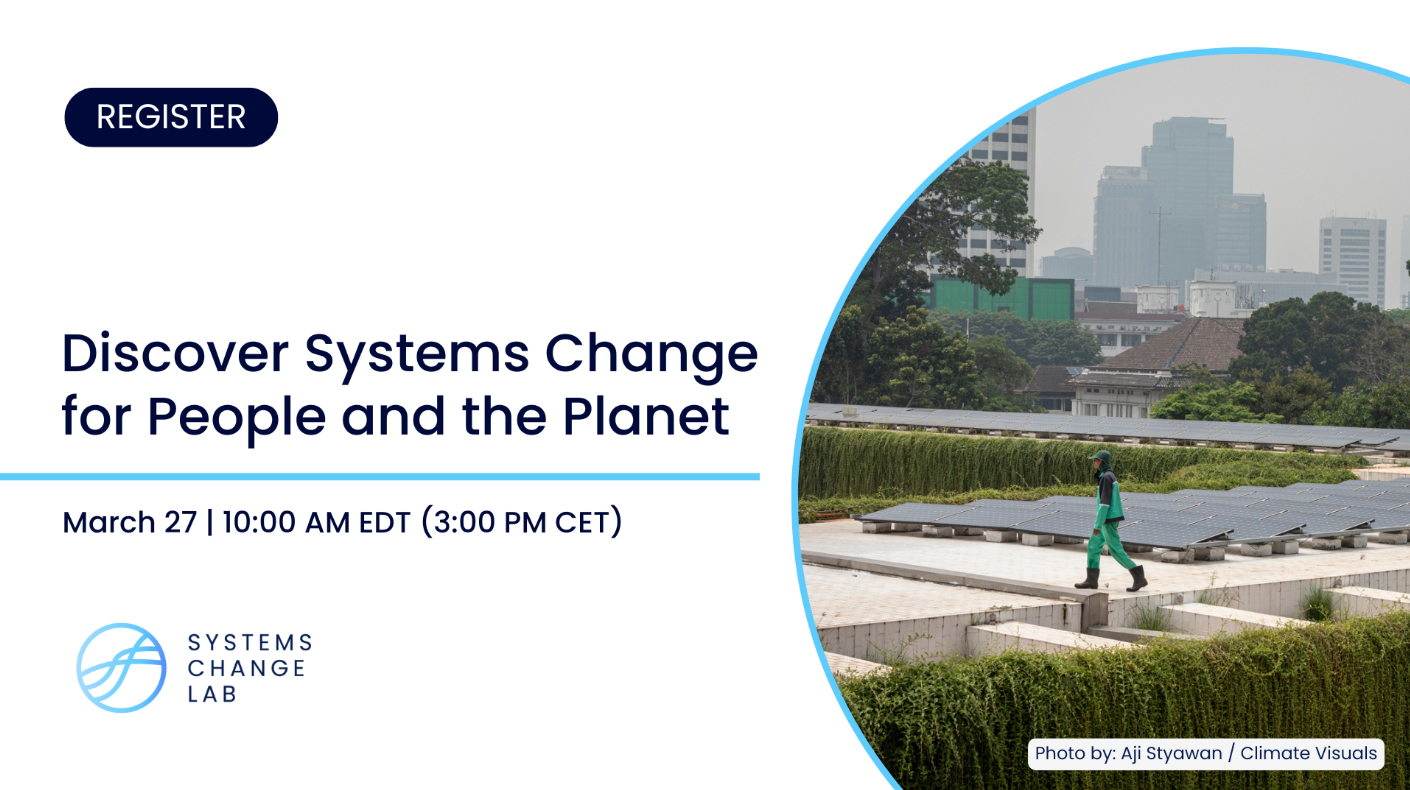 REGISTER

Discover Systems Change for People and the Planet

March 27 | 10:00 AM EDT (3:00 PM CET)

SYSTEMS CHANGE LAB

Photo by: Aji Styawan / Climate Visuals